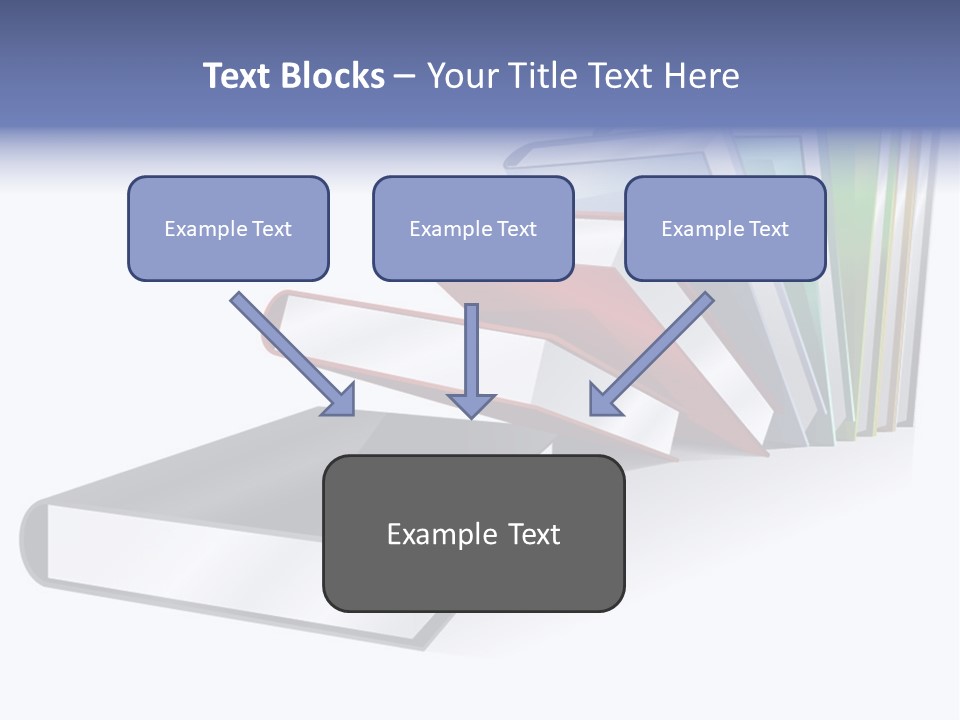 Text Blocks – Your Title Text Here

Example Text

Example Text

Example Text

Example Text